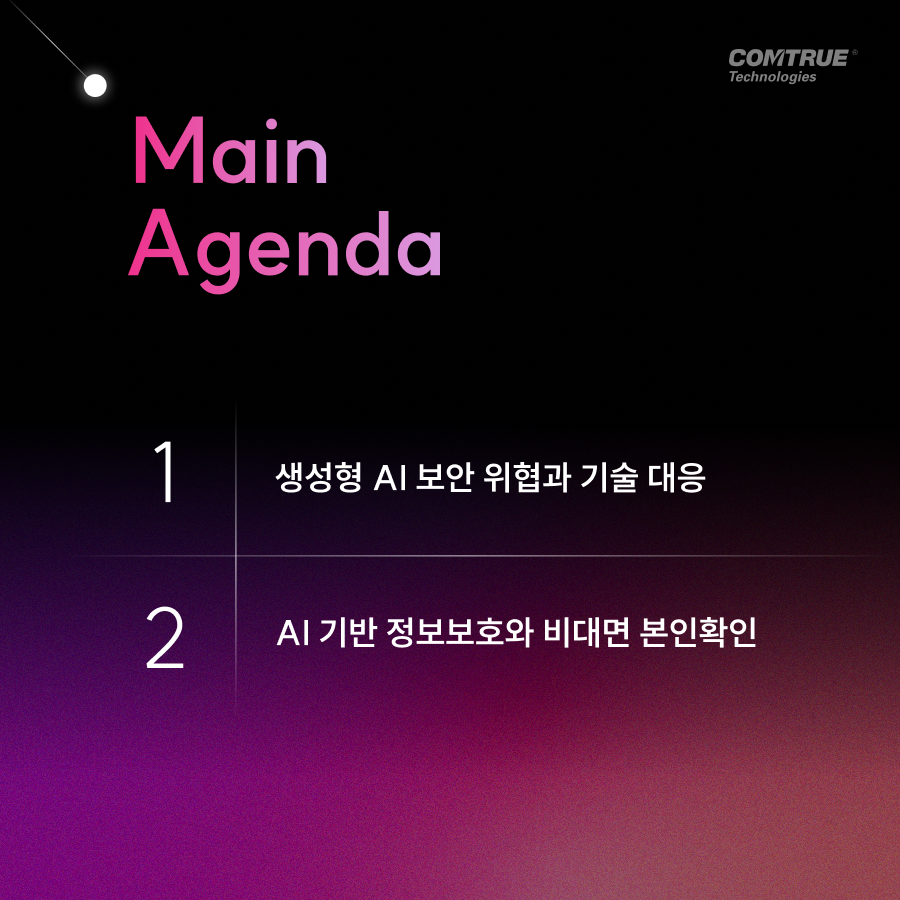 COMTRUE®
Technologies

Main
Agenda

1
생성형 AI 보안 위협과 기술 대응

2
AI 기반 정보보호와 비대면 본인확인